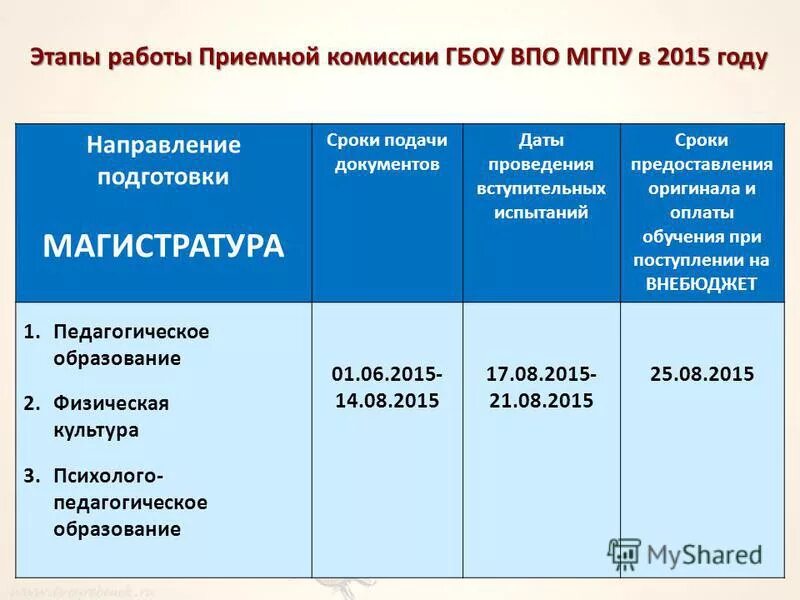 Этапы работы Приемной комиссии ГБОУ ВПО МГПУ в 2015 году

| Направление подготовки МАГИСТРАТУРА | Сроки подачи документов | Даты проведения вступительных испытаний | Сроки предоставления оригинала и оплаты обучения при поступлении на ВНЕБЮДЖЕТ |
|---|---|---|---|
| 1. Педагогическое образование 2. Физическая культура 3. Психолого-педагогическое образование | 01.06.2015-14.08.2015 | 17.08.2015-21.08.2015 | 25.08.2015 |

MyShared